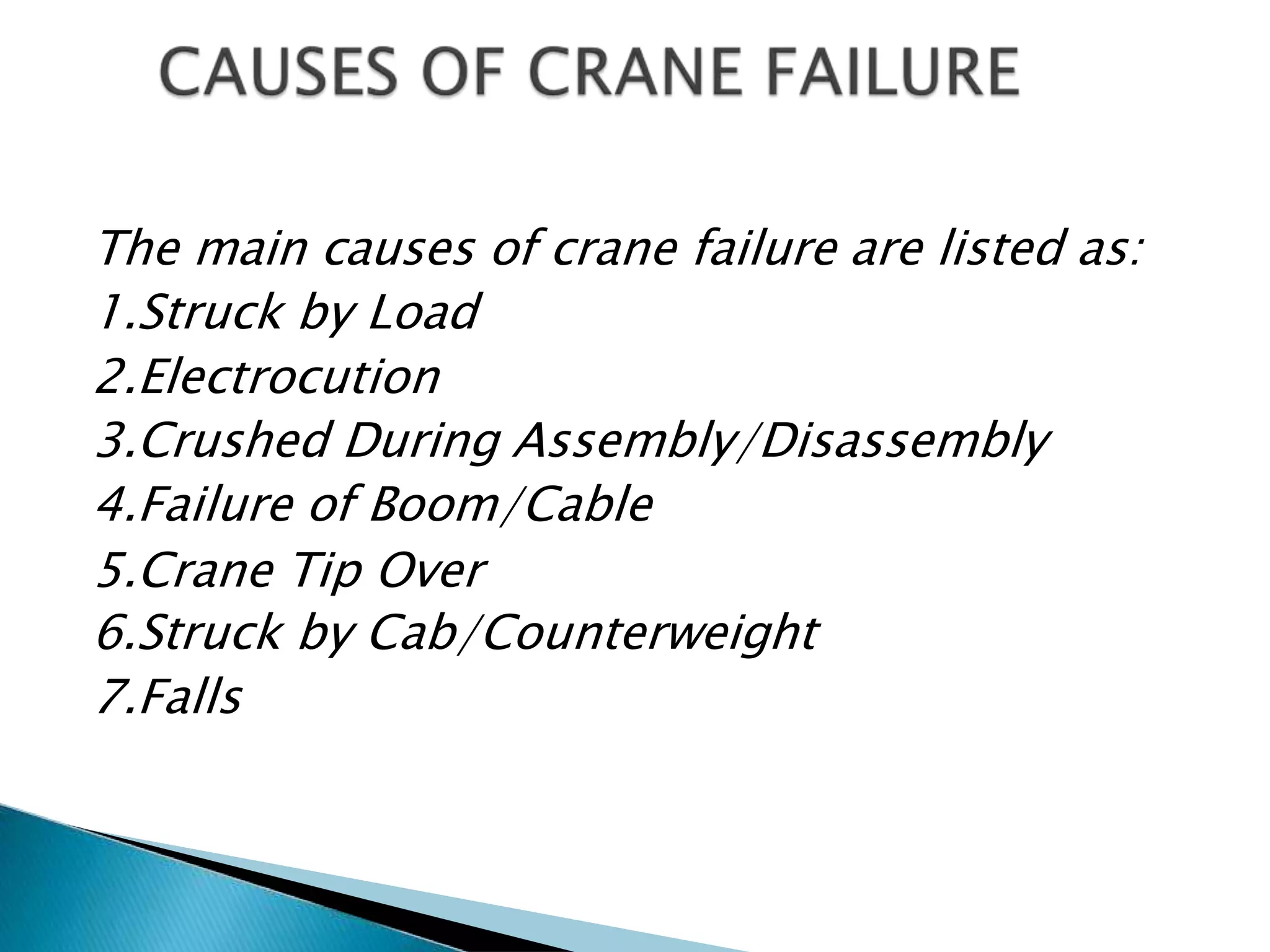 CAUSES OF CRANE FAILURE

The main causes of crane failure are listed as:
1.Struck by Load
2.Electrocution
3.Crushed During Assembly/Disassembly
4.Failure of Boom/Cable
5.Crane Tip Over
6.Struck by Cab/Counterweight
7.Falls